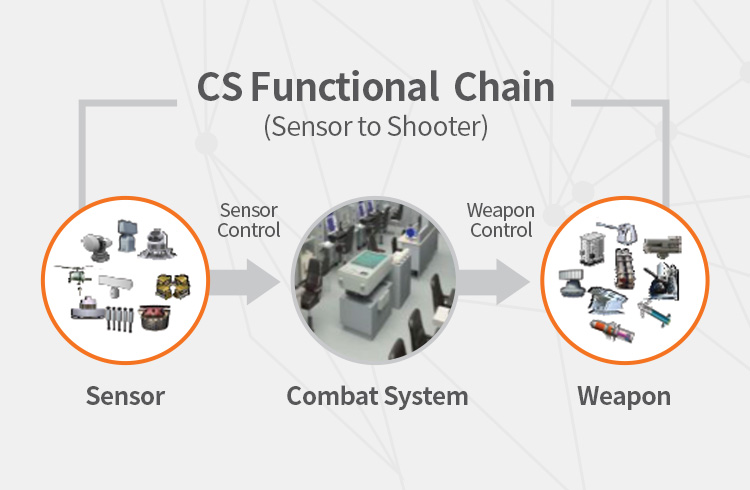 CS Functional Chain
(Sensor to Shooter)

Sensor Control

Weapon Control

Sensor

Combat System

Weapon